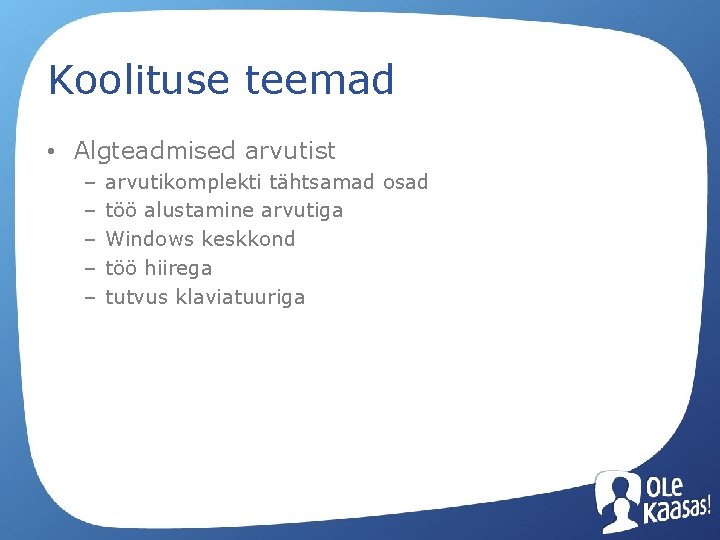 Koolituse teemad

• Algteadmised arvutist
  – arvutikomplekti tähtsamad osad
  – töö alustamine arvutiga
  – Windows keskkond
  – töö hiirega
  – tutvus klaviatuuriga

OLE KAASAS!